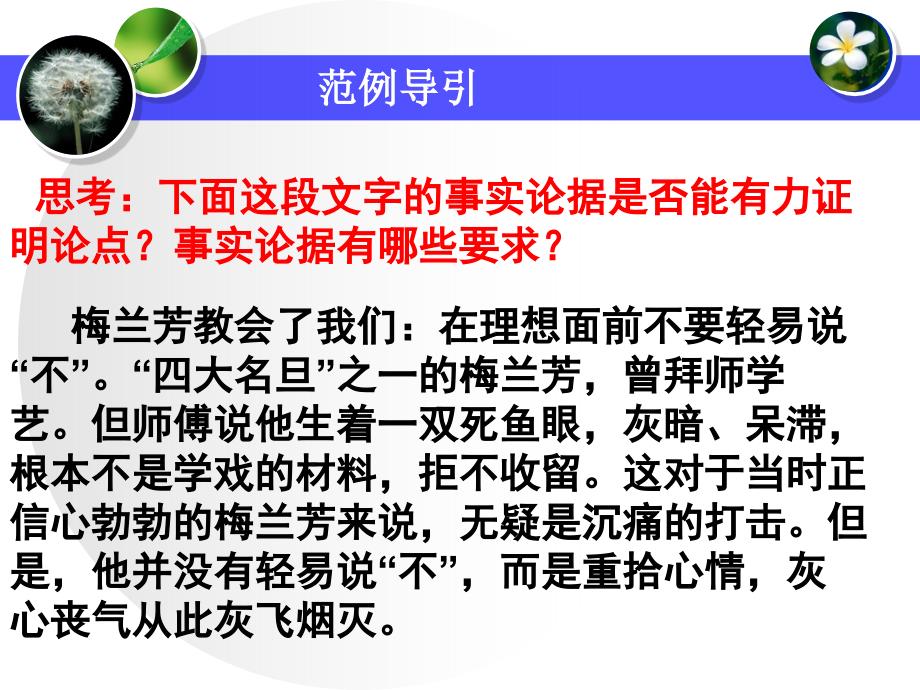 范例导引

思考：下面这段文字的事实论据是否能有力证明论点？事实论据有哪些要求？

梅兰芳教会了我们：在理想面前不要轻易说“不”。“四大名旦”之一的梅兰芳，曾拜师学艺。但师傅说他生着一双死鱼眼，灰暗、呆滞，根本不是学戏的材料，拒不收留。这对于当时正信心勃勃的梅兰芳来说，无疑是沉痛的打击。但是，他并没有轻易说“不”，而是重拾心情，灰心丧气从此灰飞烟灭。